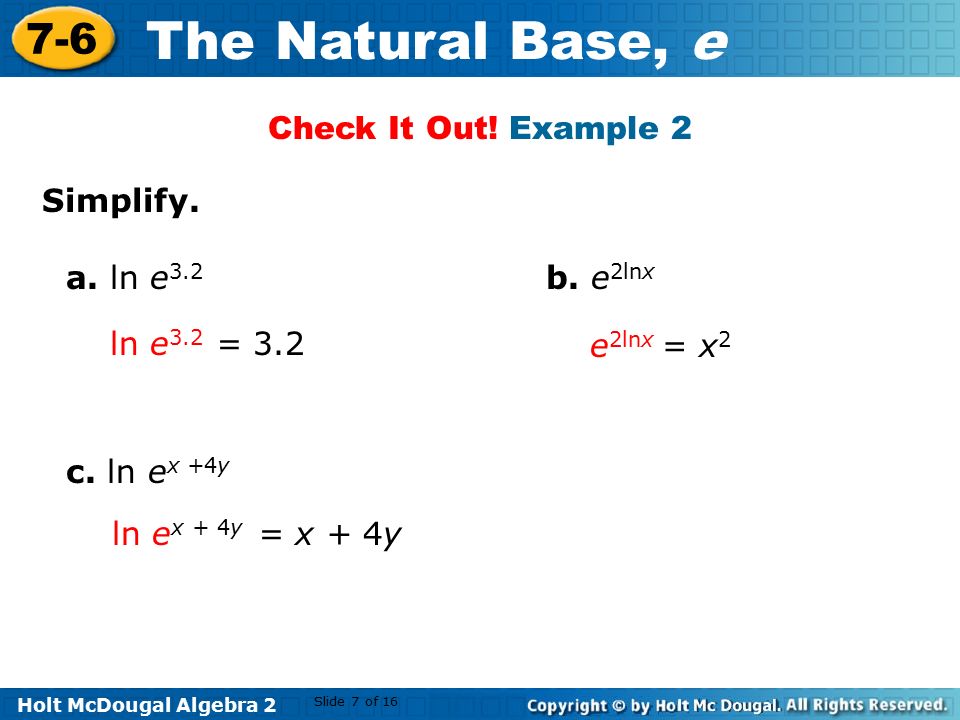 7-6 The Natural Base, $e$

Check It Out! Example 2

Simplify.

a. $\ln e^{3.2}$

$\ln e^{3.2} = 3.2$

b. $e^{2\ln x}$

$e^{2\ln x} = x^2$

c. $\ln e^{x+4y}$

$\ln e^{x+4y} = x + 4y$

Holt McDougal Algebra 2

Slide 7 of 16

Copyright © by Holt Mc Dougal. All Rights Reserved.